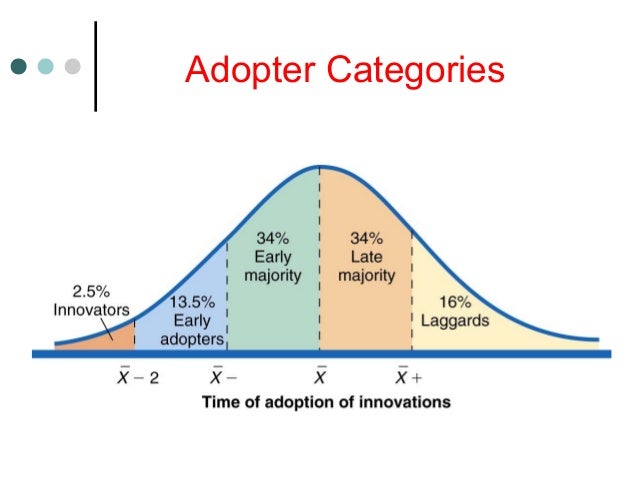 Adopter Categories

2.5% Innovators

13.5% Early adopters

34% Early majority

34% Late majority

16% Laggards

$\bar{X} - 2$

$\bar{X} -$

$\bar{X}$

$\bar{X} +$

Time of adoption of innovations